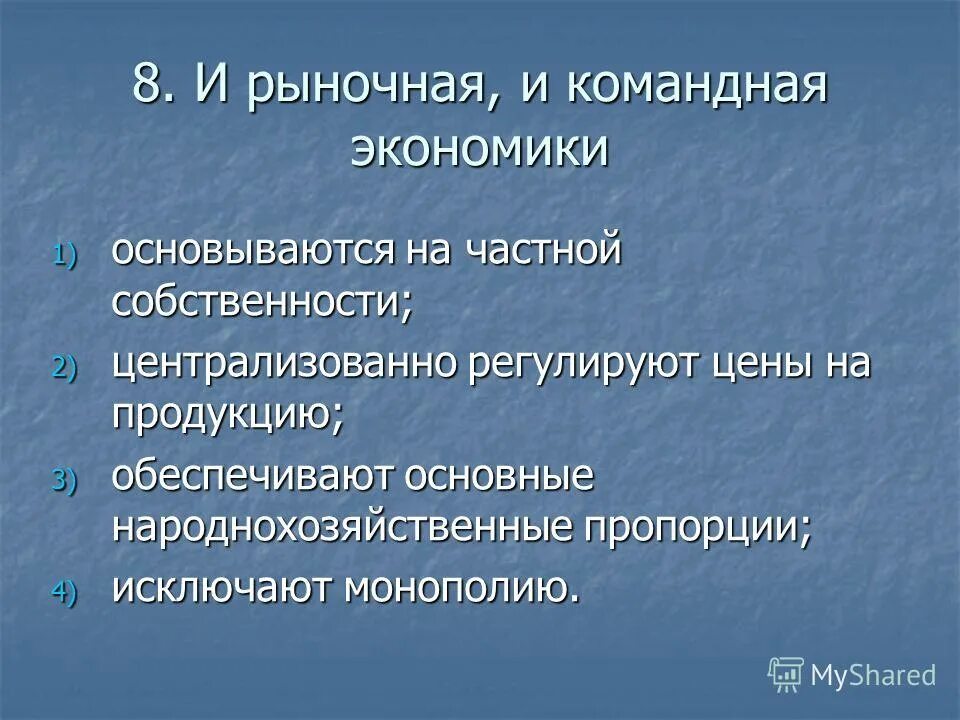 8. И рыночная, и командная экономики

1) основываются на частной собственности;

2) централизованно регулируют цены на продукцию;

3) обеспечивают основные народнохозяйственные пропорции;

4) исключают монополию.

MyShared